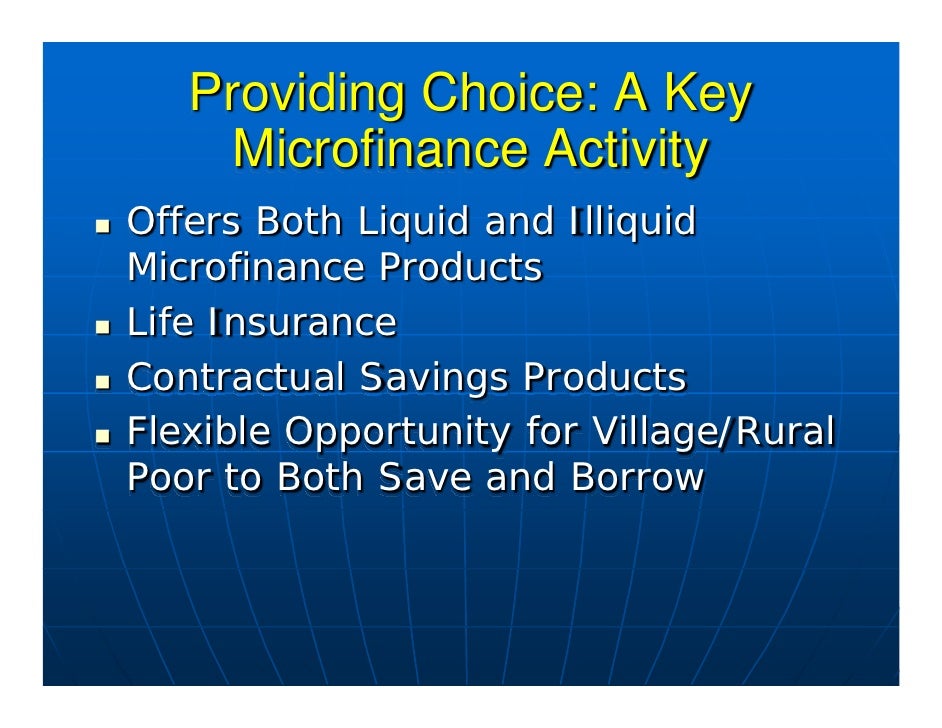 Providing Choice: A Key Microfinance Activity

- Offers Both Liquid and Illiquid Microfinance Products
- Life Insurance
- Contractual Savings Products
- Flexible Opportunity for Village/Rural Poor to Both Save and Borrow